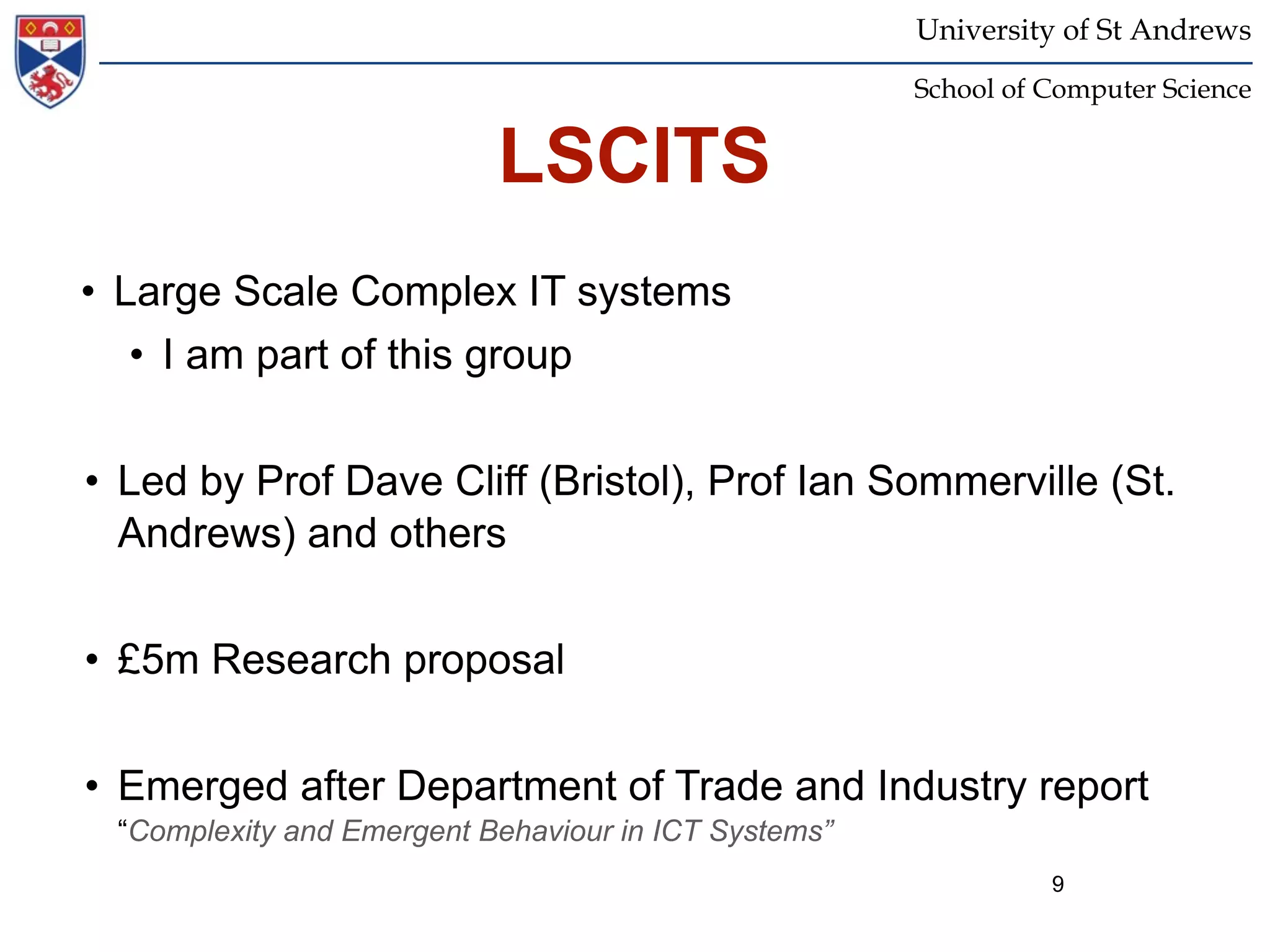 University of St Andrews

School of Computer Science

LSCITS

• Large Scale Complex IT systems
  • I am part of this group

• Led by Prof Dave Cliff (Bristol), Prof Ian Sommerville (St. Andrews) and others

• £5m Research proposal

• Emerged after Department of Trade and Industry report
“Complexity and Emergent Behaviour in ICT Systems”

9